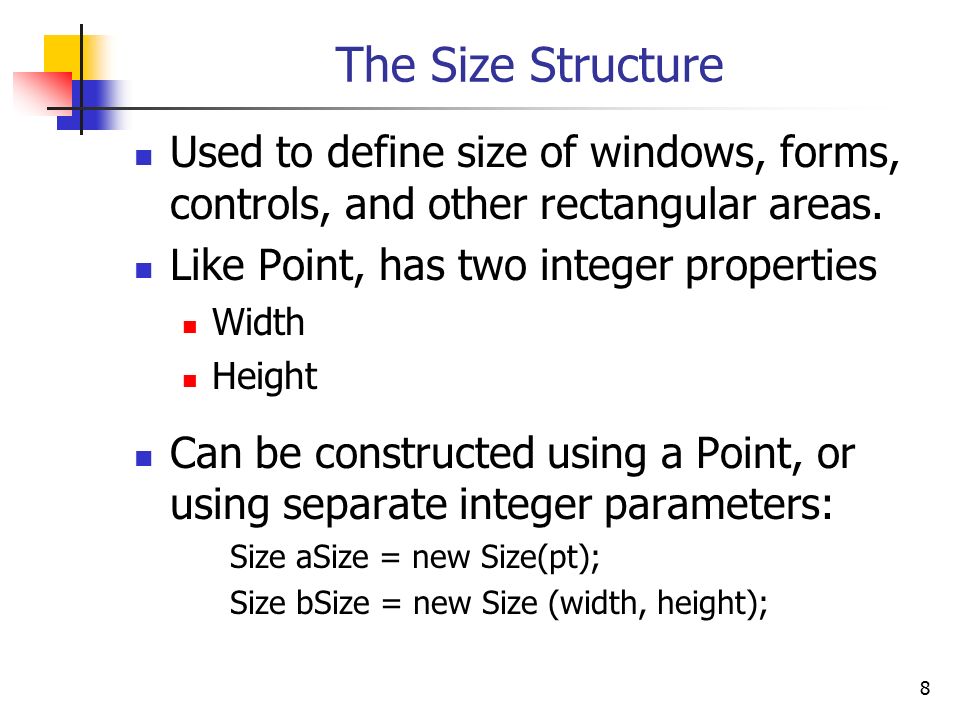 The Size Structure

- Used to define size of windows, forms, controls, and other rectangular areas.
- Like Point, has two integer properties
  - Width
  - Height
- Can be constructed using a Point, or using separate integer parameters:

Size aSize = new Size(pt);
Size bSize = new Size (width, height);

8